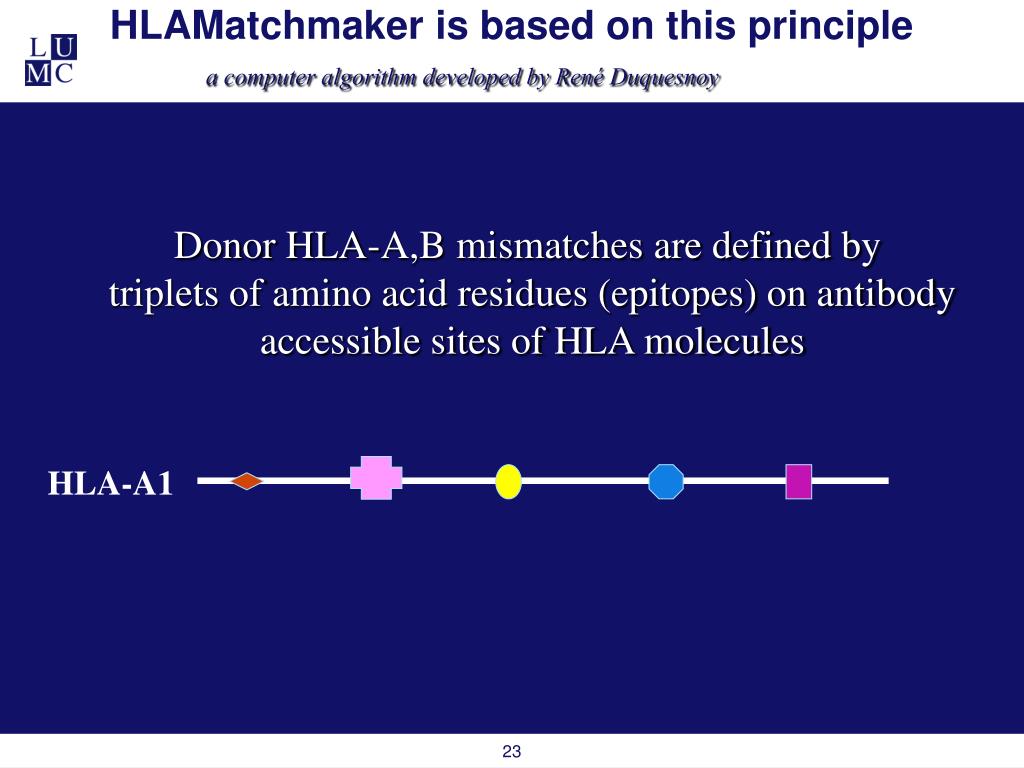 L U
M C

HLAMatchmaker is based on this principle

a computer algorithm developed by René Duquesnoy

Donor HLA-A,B mismatches are defined by triplets of amino acid residues (epitopes) on antibody accessible sites of HLA molecules

HLA-A1

23